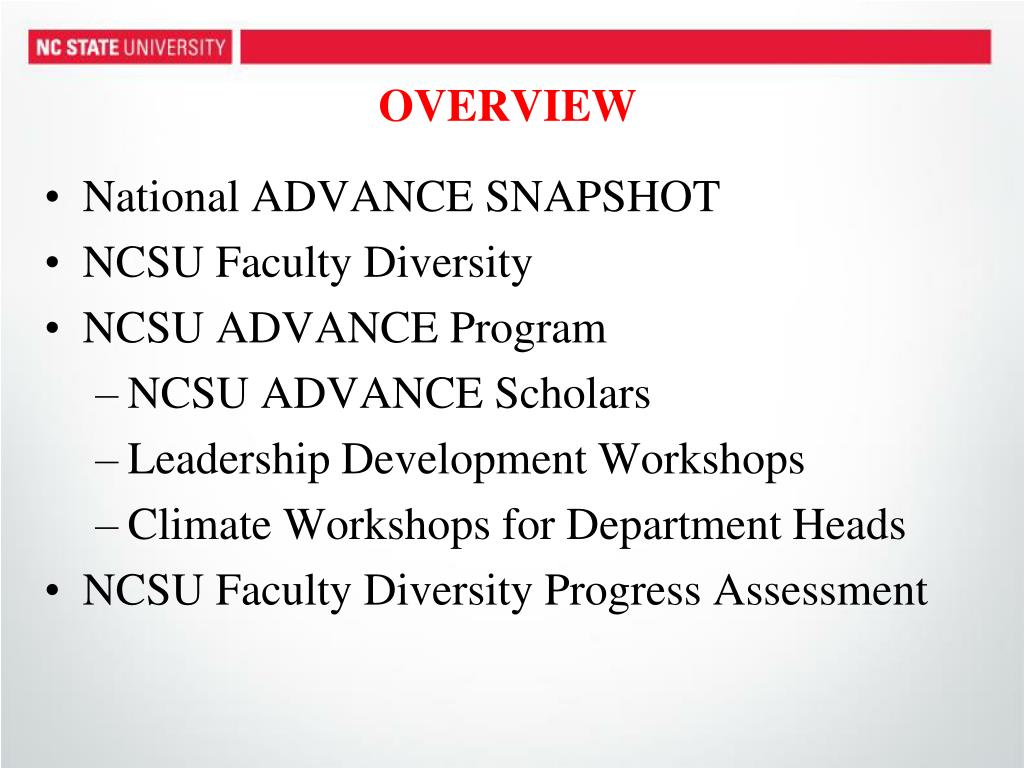 NC STATE UNIVERSITY

OVERVIEW

• National ADVANCE SNAPSHOT
• NCSU Faculty Diversity
• NCSU ADVANCE Program
– NCSU ADVANCE Scholars
– Leadership Development Workshops
– Climate Workshops for Department Heads
• NCSU Faculty Diversity Progress Assessment